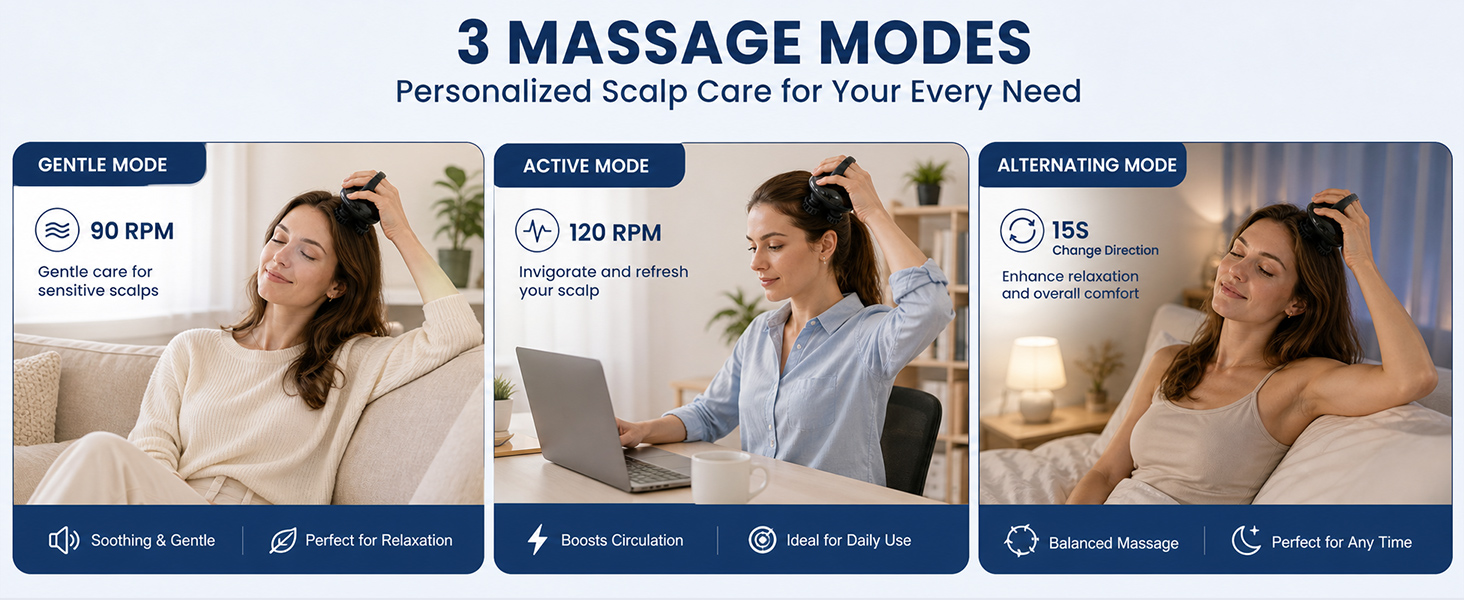 3 MASSAGE MODES
Personalized Scalp Care for Your Every Need

GENTLE MODE

90 RPM

Gentle care for sensitive scalps

Soothing & Gentle

Perfect for Relaxation

ACTIVE MODE

120 RPM

Invigorate and refresh your scalp

Boosts Circulation

Ideal for Daily Use

ALTERNATING MODE

15S
Change Direction

Enhance relaxation and overall comfort

Balanced Massage

Perfect for Any Time